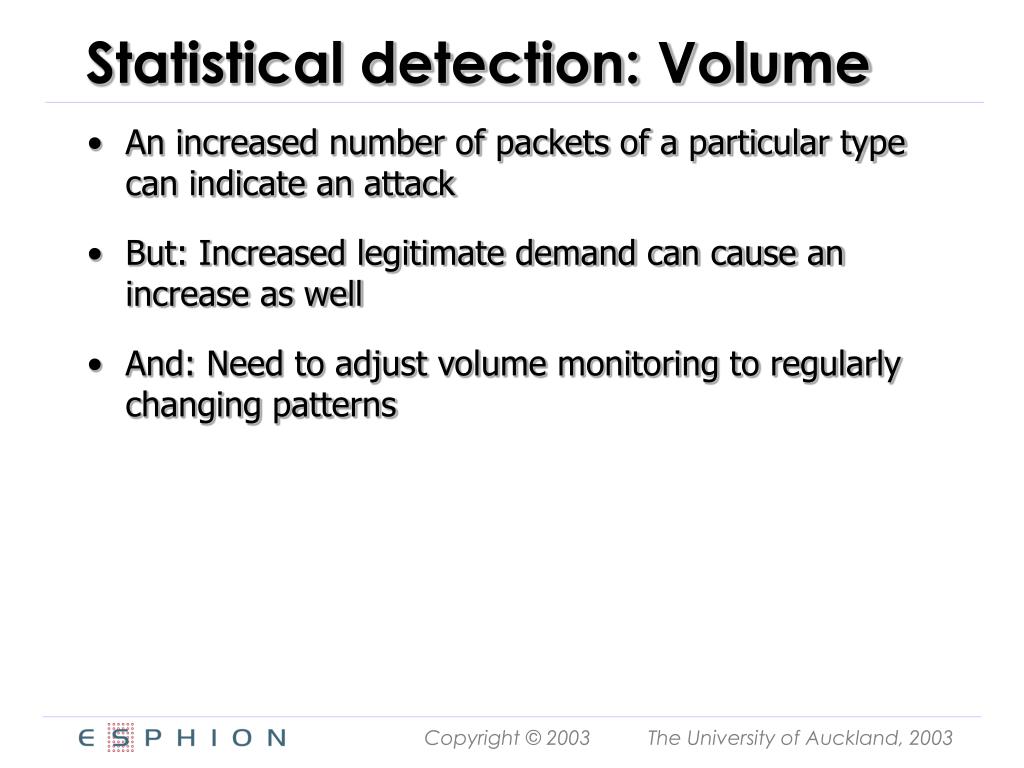 Statistical detection: Volume

• An increased number of packets of a particular type can indicate an attack

• But: Increased legitimate demand can cause an increase as well

• And: Need to adjust volume monitoring to regularly changing patterns

ESPHION

Copyright © 2003 The University of Auckland, 2003